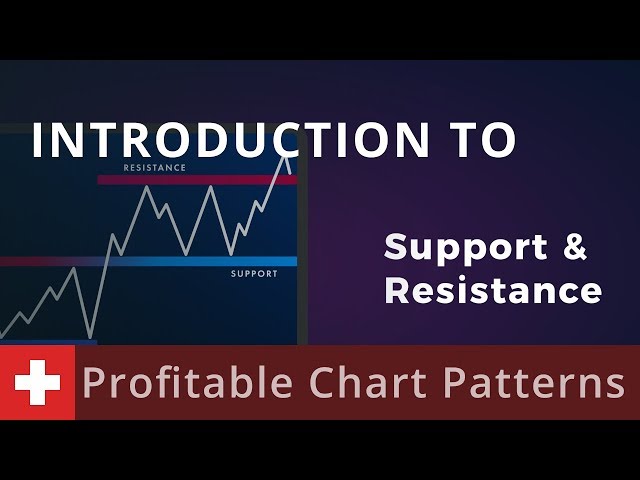 INTRODUCTION TO

RESISTANCE

SUPPORT

Support & Resistance

Profitable Chart Patterns